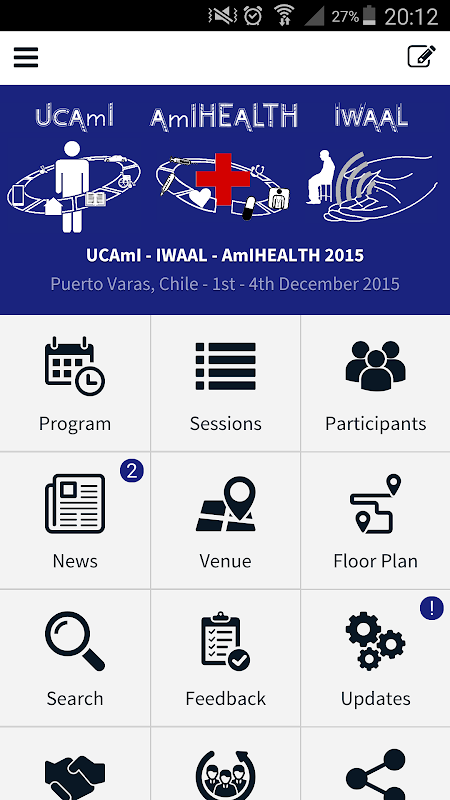 27% 20:12

UCAmI AmIHEALTH IWAAL

UCAmI - IWAAL - AmIHEALTH 2015

Puerto Varas, Chile - 1st - 4th December 2015

Program

Sessions

Participants

2

News

Venue

Floor Plan

Search

Feedback

!

Updates